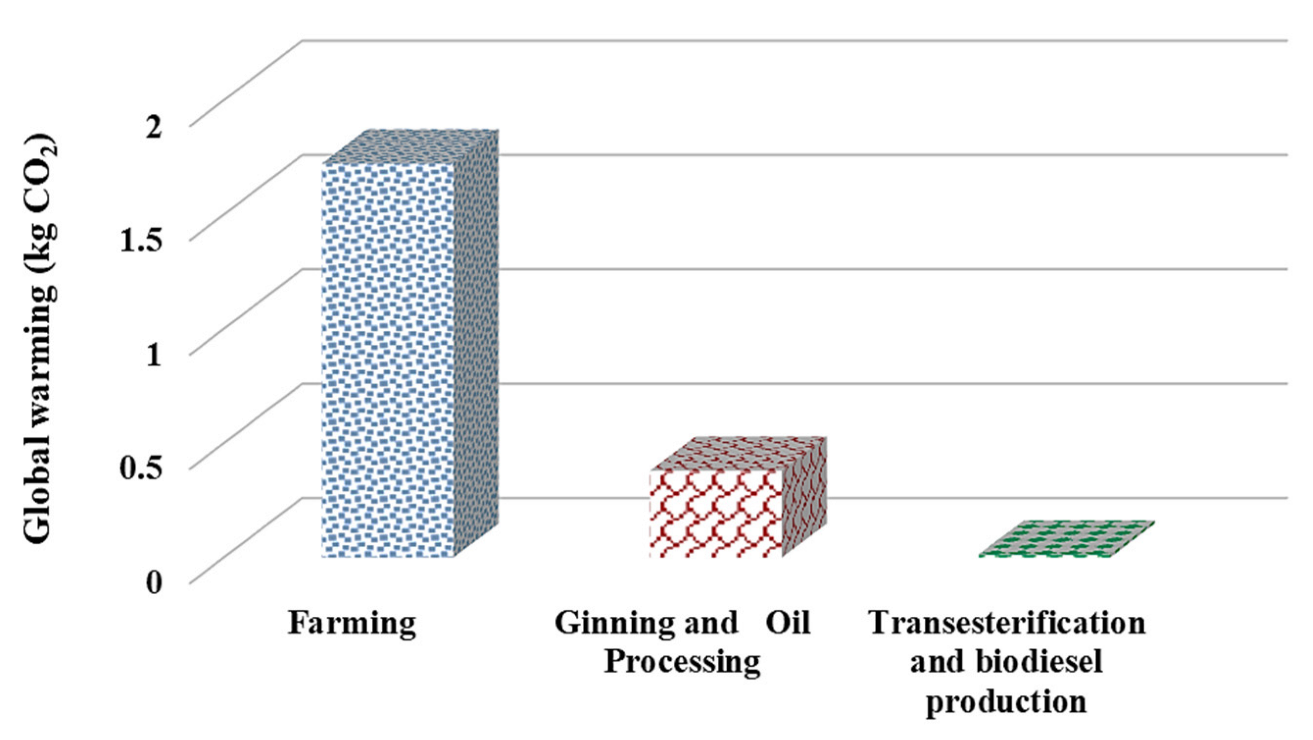 Global warming (kg $CO_2$)

2

1.5

1

0.5

0

Farming

Ginning and Oil Processing

Transesterification and biodiesel production